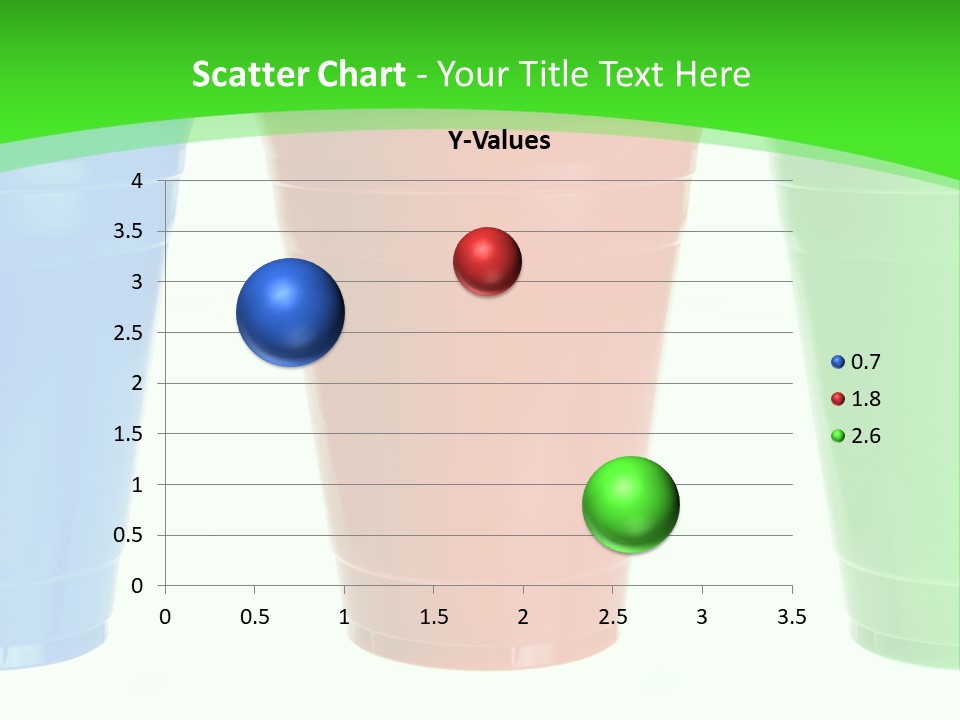 Scatter Chart - Your Title Text Here

Y-Values

4
3.5
3
2.5
2
1.5
1
0.5
0

0 0.5 1 1.5 2 2.5 3 3.5

0.7
1.8
2.6